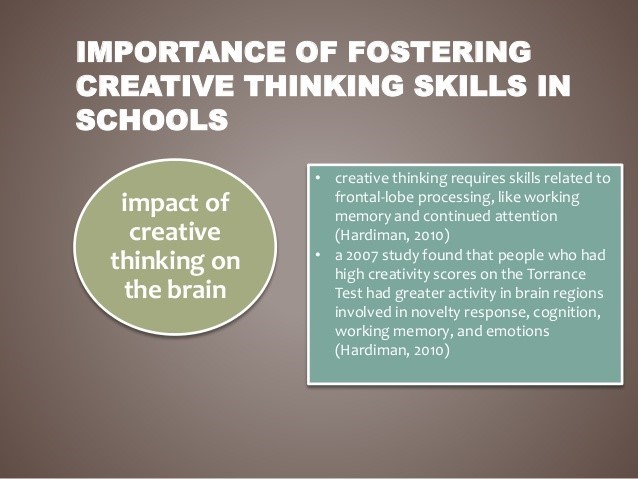 IMPORTANCE OF FOSTERING CREATIVE THINKING SKILLS IN SCHOOLS

impact of creative thinking on the brain

• creative thinking requires skills related to frontal-lobe processing, like working memory and continued attention (Hardiman, 2010)
• a 2007 study found that people who had high creativity scores on the Torrance Test had greater activity in brain regions involved in novelty response, cognition, working memory, and emotions (Hardiman, 2010)